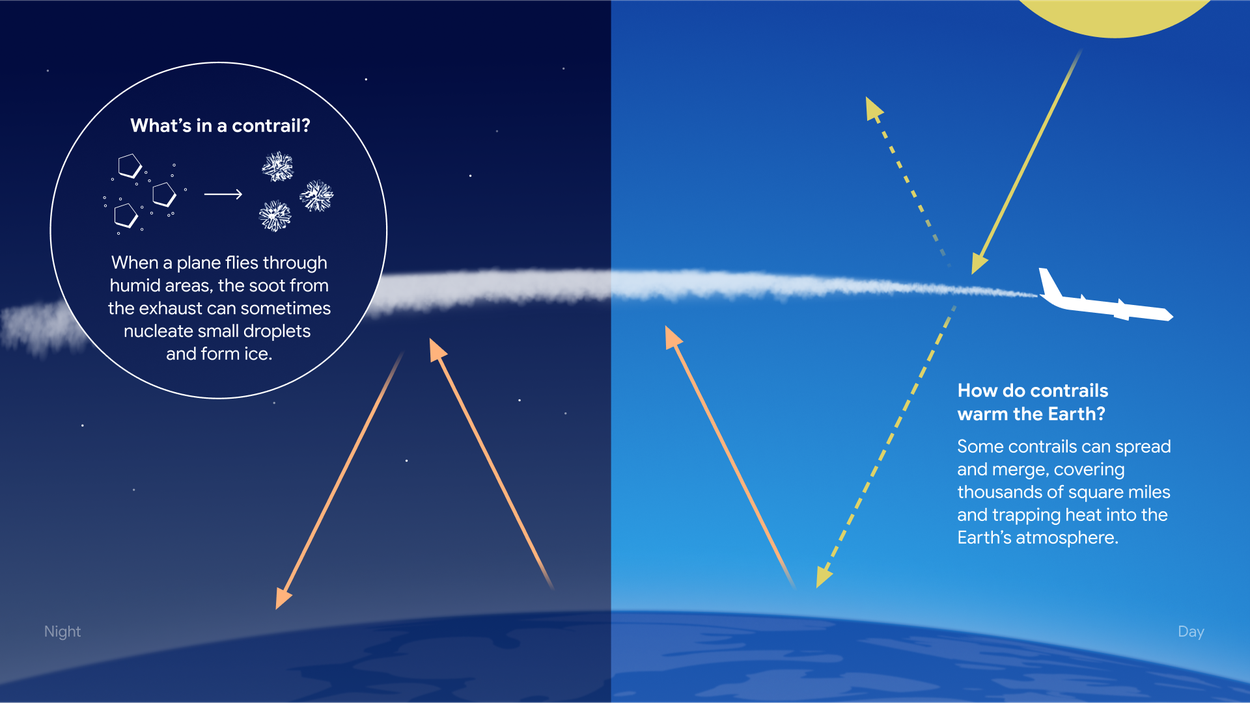 What's in a contrail?

When a plane flies through humid areas, the soot from the exhaust can sometimes nucleate small droplets and form ice.

How do contrails warm the Earth?

Some contrails can spread and merge, covering thousands of square miles and trapping heat into the Earth's atmosphere.

Night

Day